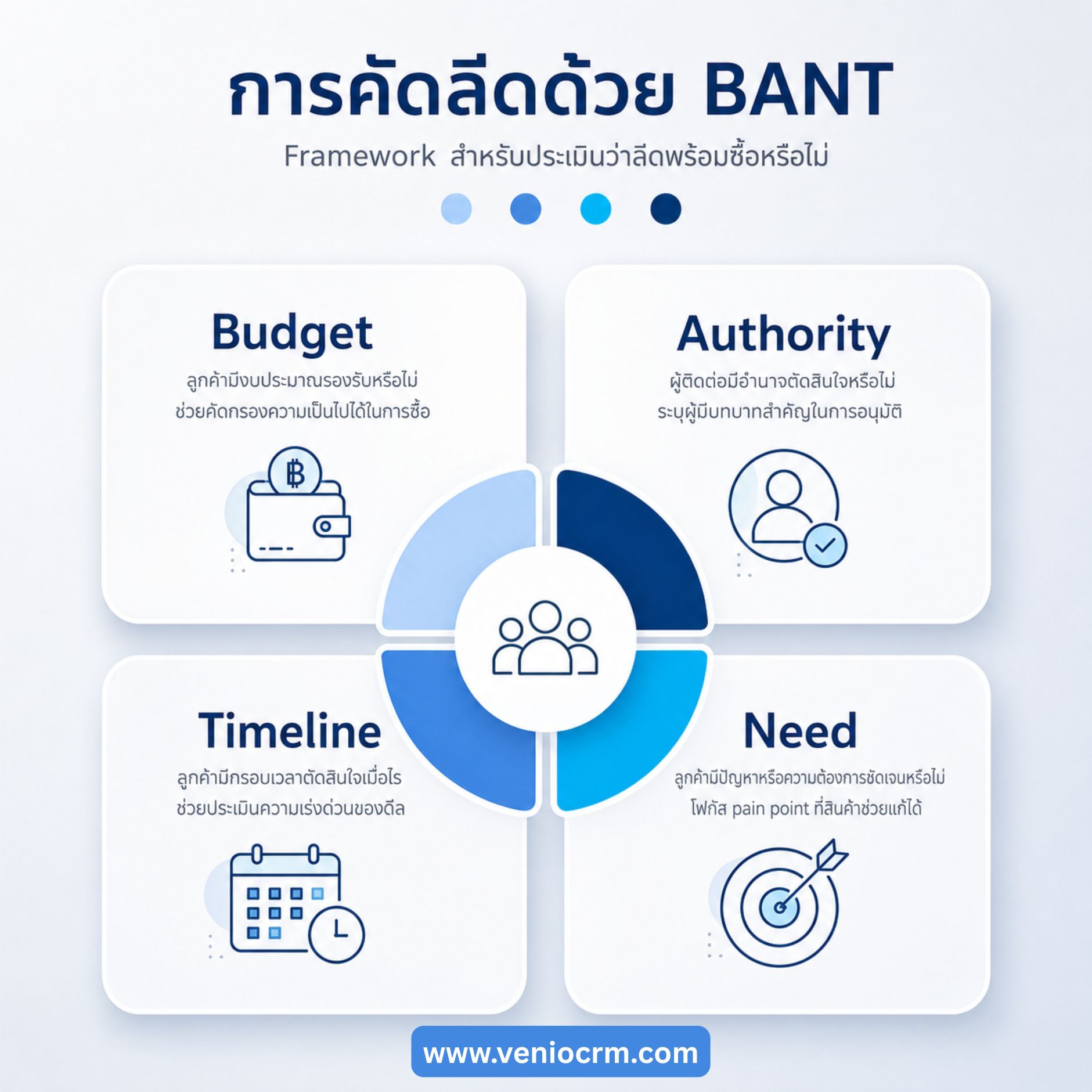 การคัดลีดด้วย BANT

Framework สำหรับประเมินว่าลีดพร้อมซื้อหรือไม่

Budget

ลูกค้ามีงบประมาณรองรับหรือไม่
ช่วยคัดกรองความเป็นไปได้ในการซื้อ

฿

Authority

ผู้ติดต่อมีอำนาจตัดสินใจหรือไม่
ระบุผู้มีบทบาทสำคัญในการอนุมัติ

Timeline

ลูกค้ามีกรอบเวลาตัดสินใจเมื่อไร
ช่วยประเมินความเร่งด่วนของดีล

Need

ลูกค้ามีปัญหาหรือความต้องการชัดเจนหรือไม่
โฟกัส pain point ที่สินค้าช่วยแก้ได้

www.veniocrm.com